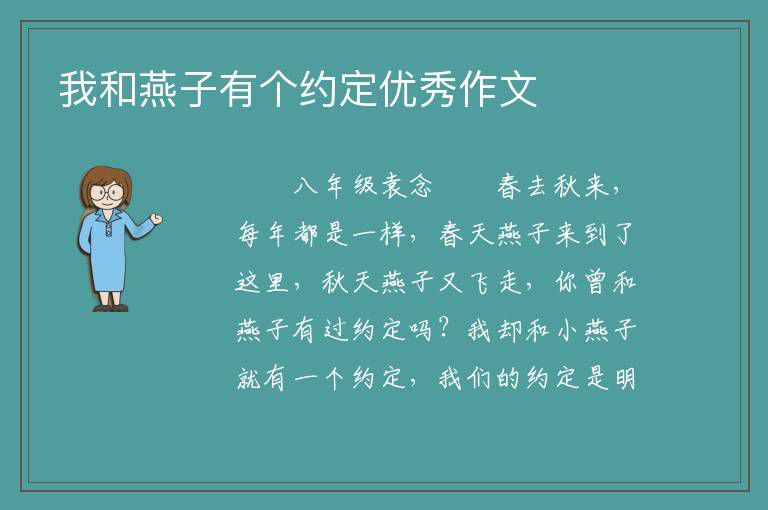 我和燕子有个约定优秀作文

八年级袁念　　春去秋来，每年都是一样，春天燕子来到了这里，秋天燕子又飞走，你曾和燕子有过约定吗？我却和小燕子就有一个约定，我们的约定是明